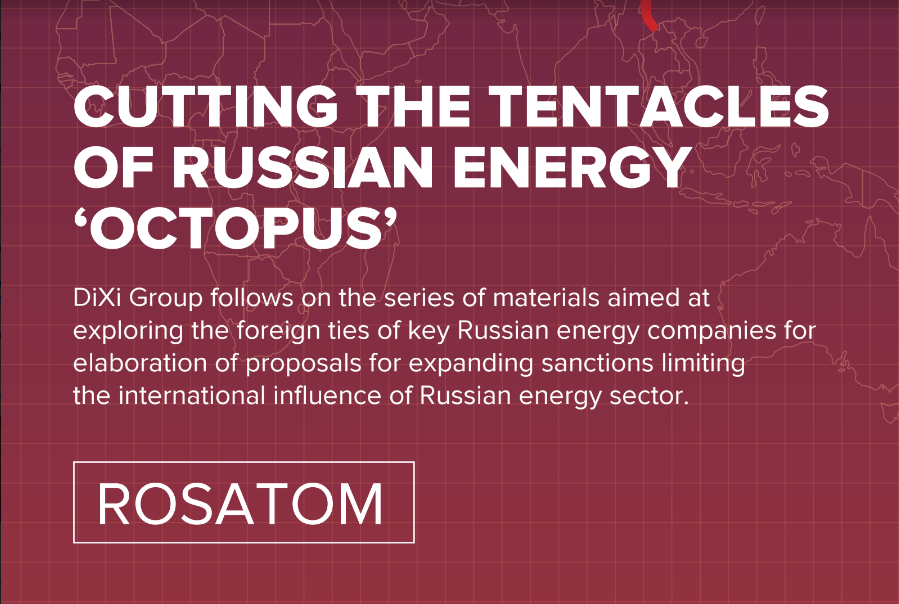 CUTTING THE TENTACLES OF RUSSIAN ENERGY ‘OCTOPUS’

DiXi Group follows on the series of materials aimed at exploring the foreign ties of key Russian energy companies for elaboration of proposals for expanding sanctions limiting the international influence of Russian energy sector.

ROSATOM